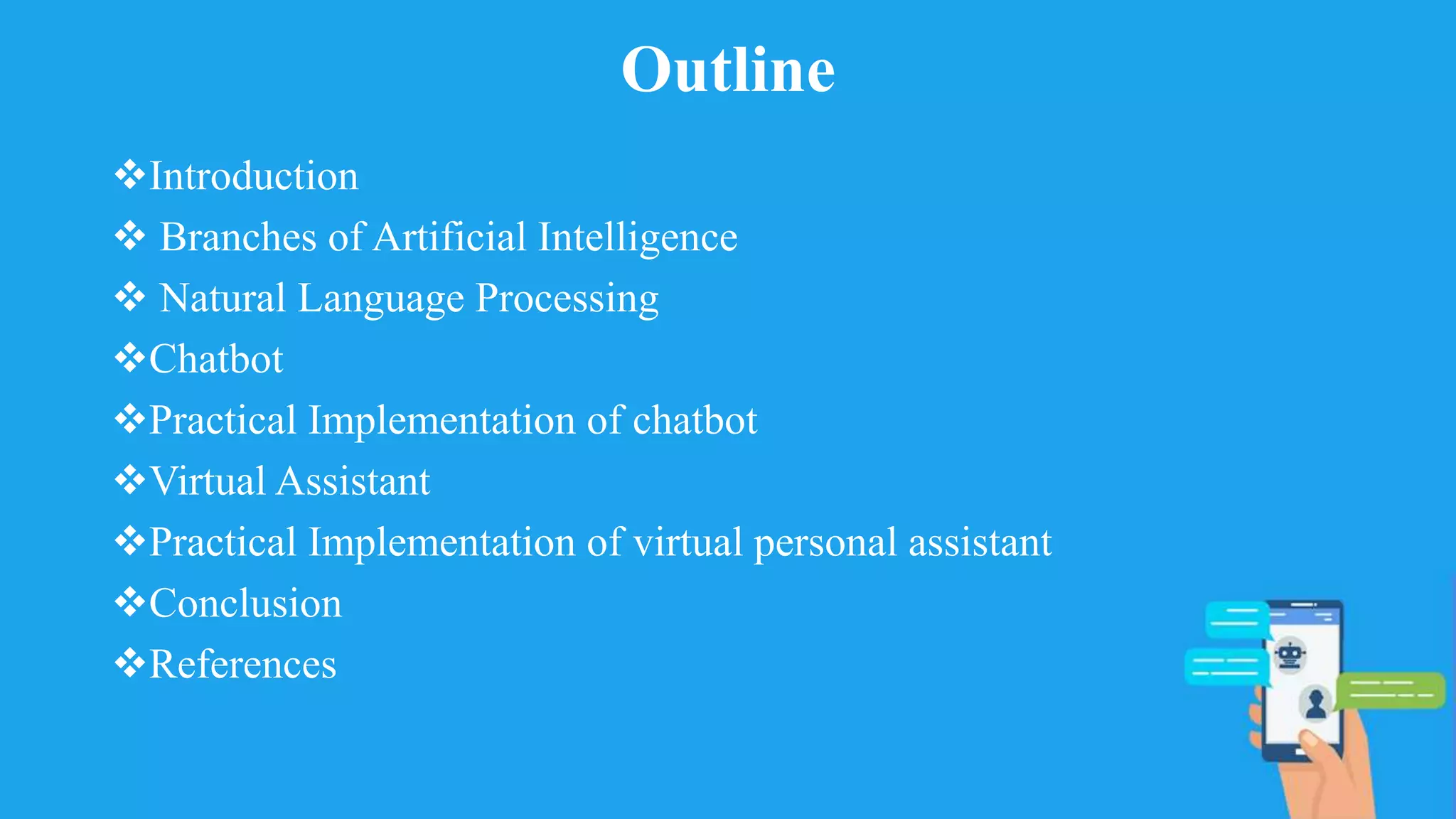 Outline

❖Introduction
❖ Branches of Artificial Intelligence
❖ Natural Language Processing
❖Chatbot
❖Practical Implementation of chatbot
❖Virtual Assistant
❖Practical Implementation of virtual personal assistant
❖Conclusion
❖References